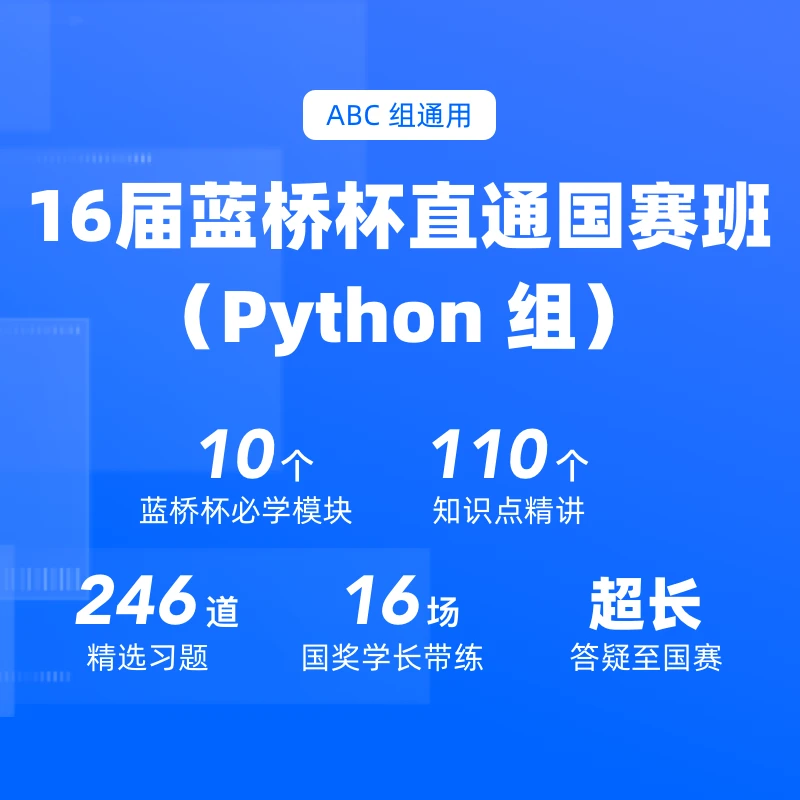 ABC 组通用

16届蓝桥杯直通国赛班
（Python 组）

10个
蓝桥杯必学模块

110个
知识点精讲

246道
精选习题

16场
国奖学长带练

超长
答疑至国赛